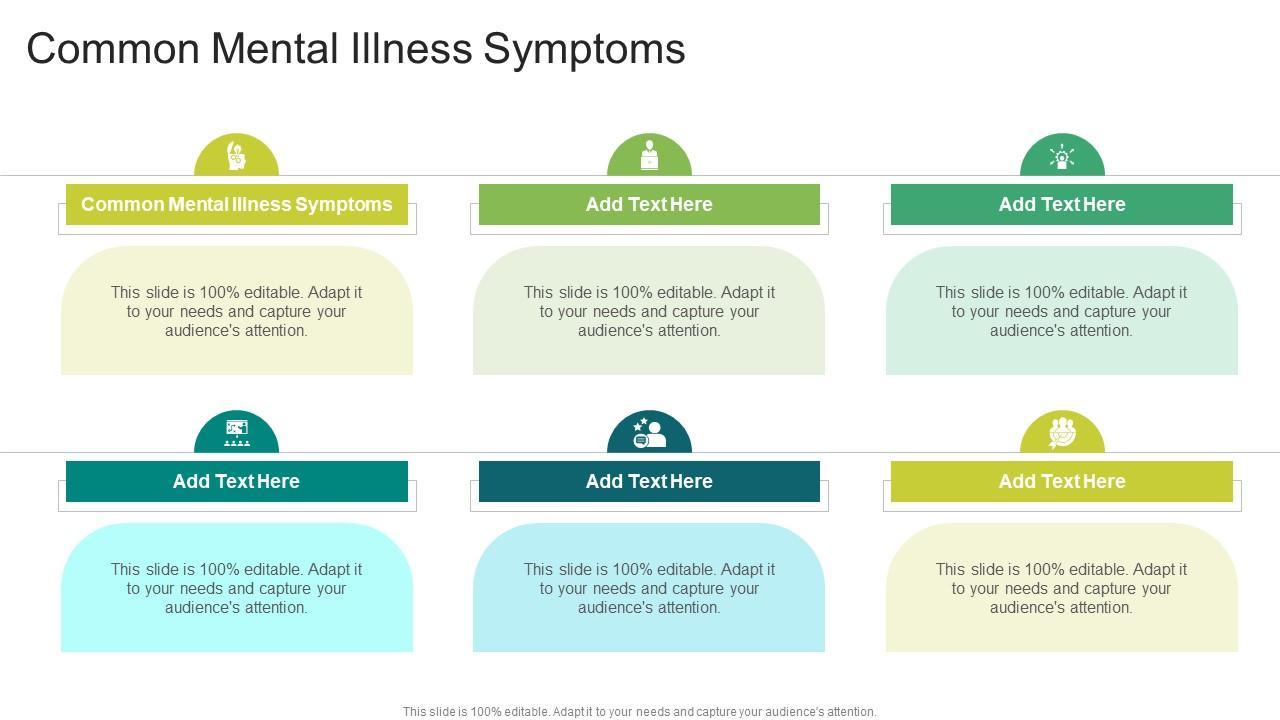 Common Mental Illness Symptoms

Common Mental Illness Symptoms

This slide is 100% editable. Adapt it to your needs and capture your audience's attention.

Add Text Here

This slide is 100% editable. Adapt it to your needs and capture your audience's attention.

Add Text Here

This slide is 100% editable. Adapt it to your needs and capture your audience's attention.

Add Text Here

This slide is 100% editable. Adapt it to your needs and capture your audience's attention.

Add Text Here

This slide is 100% editable. Adapt it to your needs and capture your audience's attention.

Add Text Here

This slide is 100% editable. Adapt it to your needs and capture your audience's attention.

This slide is 100% editable. Adapt it to your needs and capture your audience's attention.